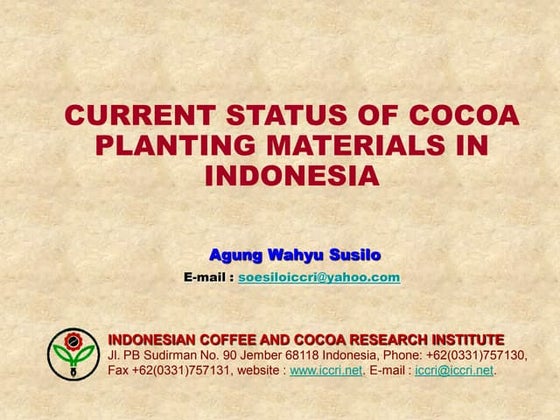 CURRENT STATUS OF COCOA PLANTING MATERIALS IN INDONESIA

Agung Wahyu Susilo

E-mail : soesiloiccri@yahoo.com

INDONESIAN COFFEE AND COCOA RESEARCH INSTITUTE
Jl. PB Sudirman No. 90 Jember 68118 Indonesia, Phone: +62(0331)757130, Fax +62(0331)757131, website : www.iccri.net, E-mail : iccri@iccri.net.